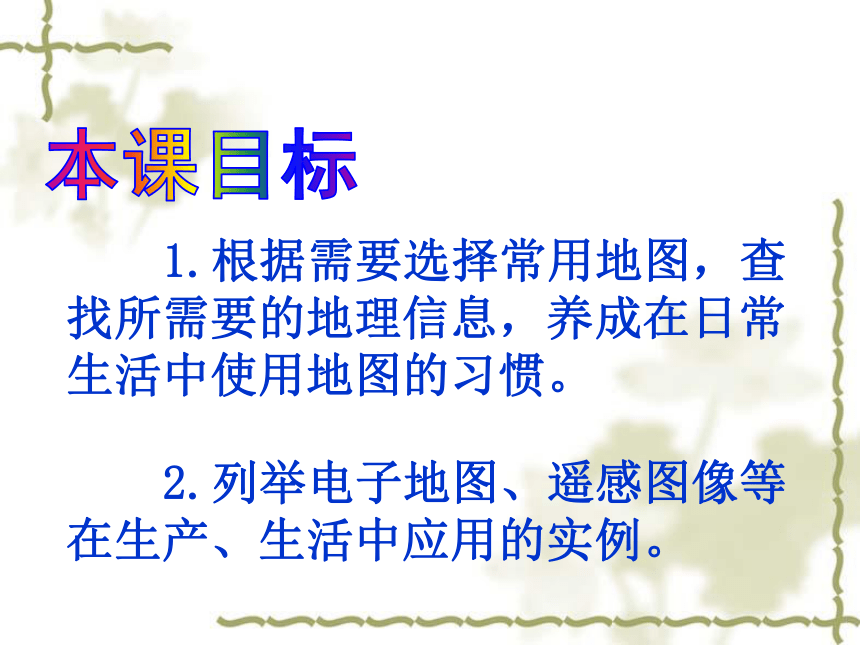 本课目标

1.根据需要选择常用地图，查找所需要的地理信息，养成在日常生活中使用地图的习惯。

2.列举电子地图、遥感图像等在生产、生活中应用的实例。